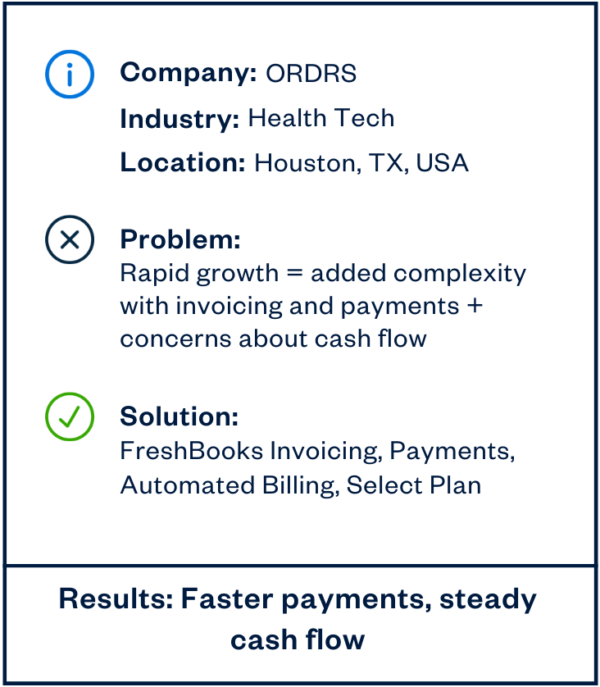 Company: ORDRS

Industry: Health Tech

Location: Houston, TX, USA

Problem:
Rapid growth = added complexity with invoicing and payments + concerns about cash flow

Solution:
FreshBooks Invoicing, Payments, Automated Billing, Select Plan

Results: Faster payments, steady cash flow